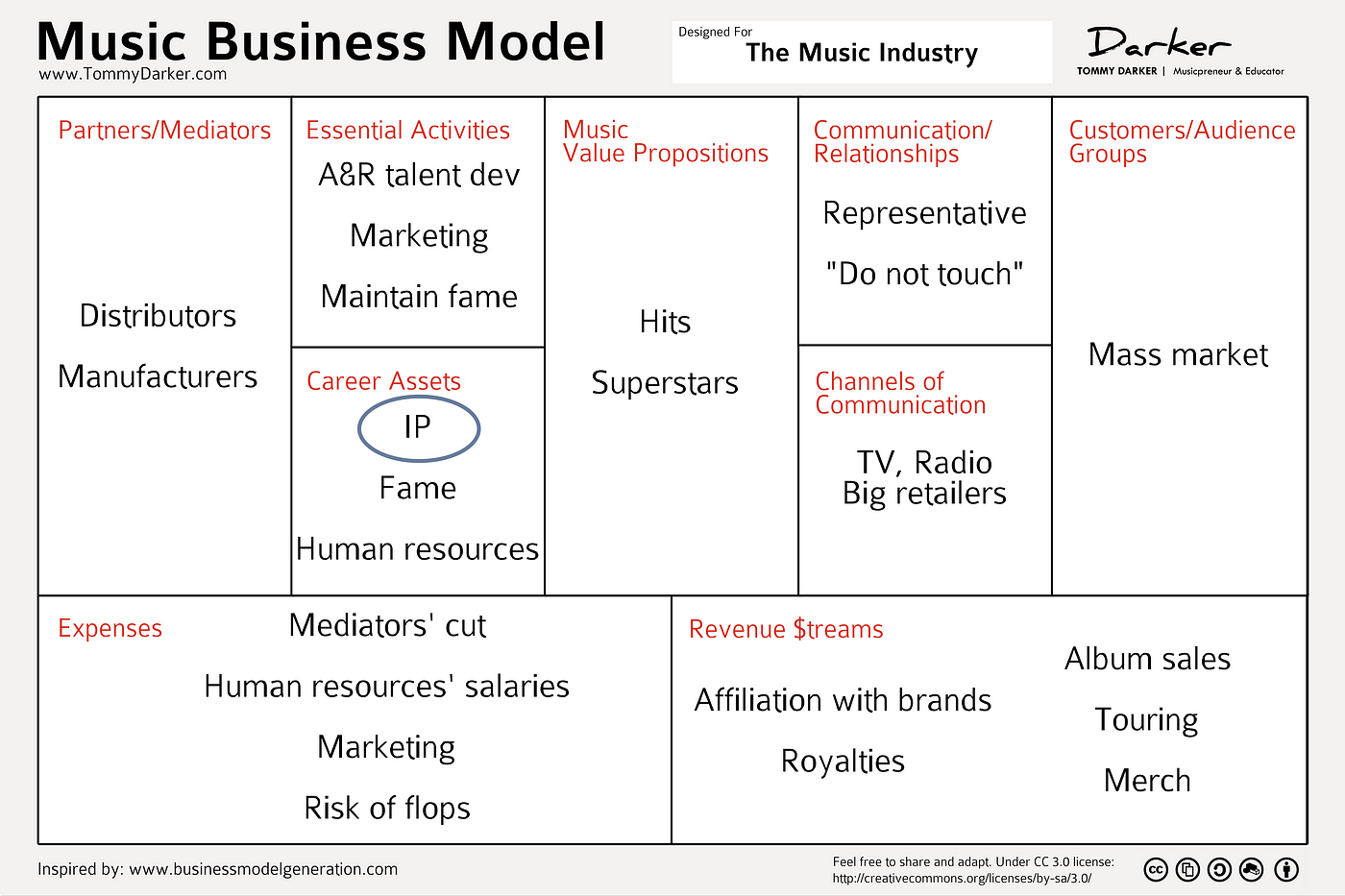 Music Business Model
www.TommyDarker.com

Designed For
The Music Industry

Darker
TOMMY DARKER | Musicpreneur & Educator

Partners/Mediators

Distributors

Manufacturers

Essential Activities

A&R talent dev

Marketing

Maintain fame

Career Assets

IP

Fame

Human resources

Music Value Propositions

Hits

Superstars

Communication/ Relationships

Representative

"Do not touch"

Channels of Communication

TV, Radio
Big retailers

Customers/Audience Groups

Mass market

Expenses

Mediators' cut

Human resources' salaries

Marketing

Risk of flops

Revenue $treams

Affiliation with brands

Royalties

Album sales

Touring

Merch

Inspired by: www.businessmodelgeneration.com

Feel free to share and adapt. Under CC 3.0 license:
http://creativecommons.org/licenses/by-sa/3.0/